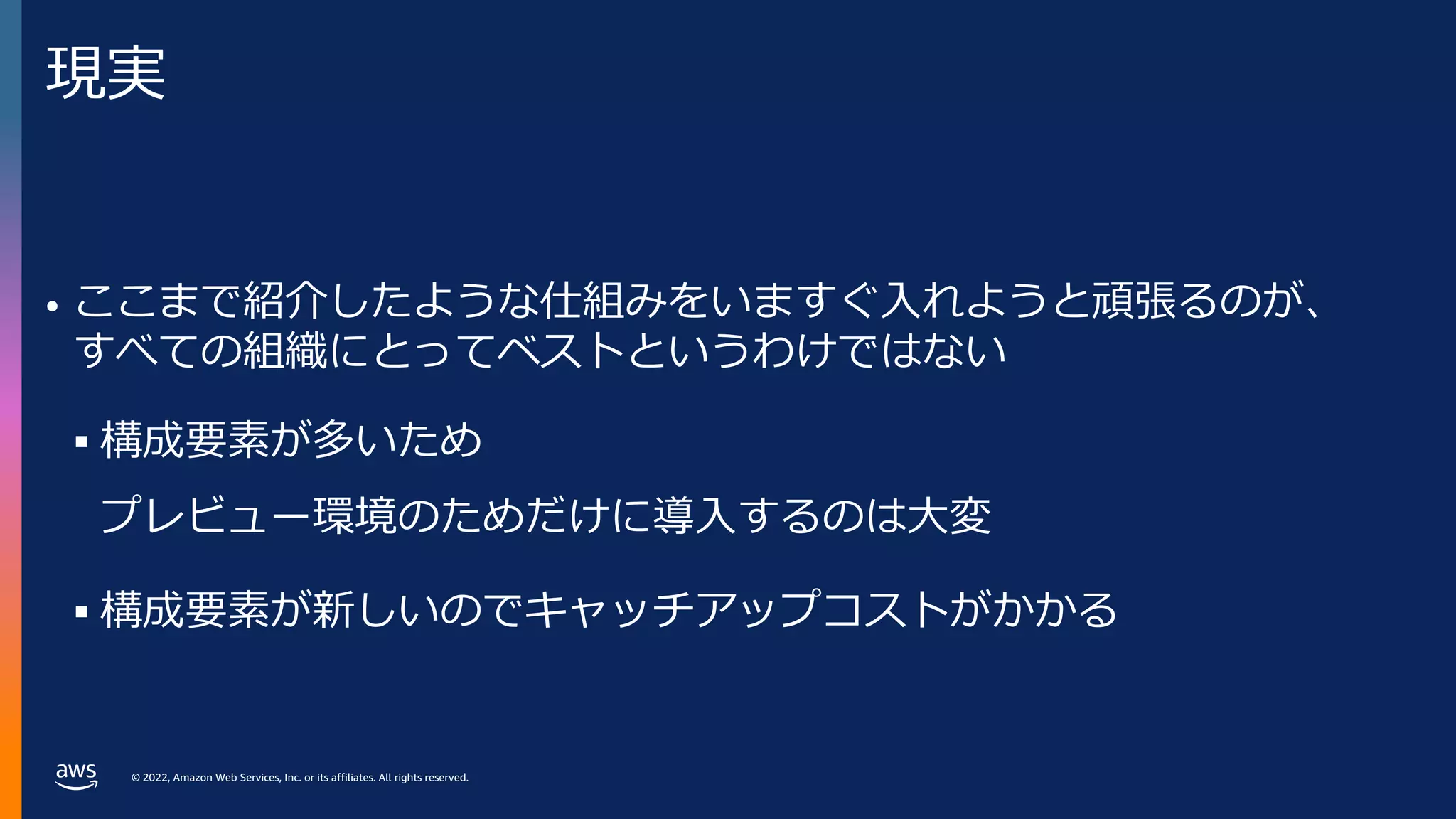 現実

• ここまで紹介したような仕組みをいますぐ入れようと頑張るのが、すべての組織にとってベストというわけではない

▪ 構成要素が多いため

プレビュー環境のためだけに導入するのは大変

▪ 構成要素が新しいのでキャッチアップコストがかかる

aws

© 2022, Amazon Web Services, Inc. or its affiliates. All rights reserved.